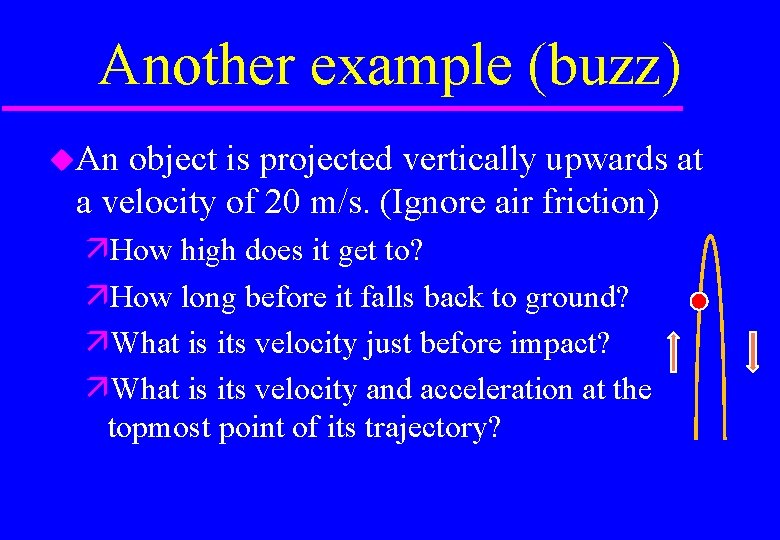 Another example (buzz)

An object is projected vertically upwards at a velocity of 20 m/s. (Ignore air friction)

How high does it get to?

How long before it falls back to ground?

What is its velocity just before impact?

What is its velocity and acceleration at the topmost point of its trajectory?